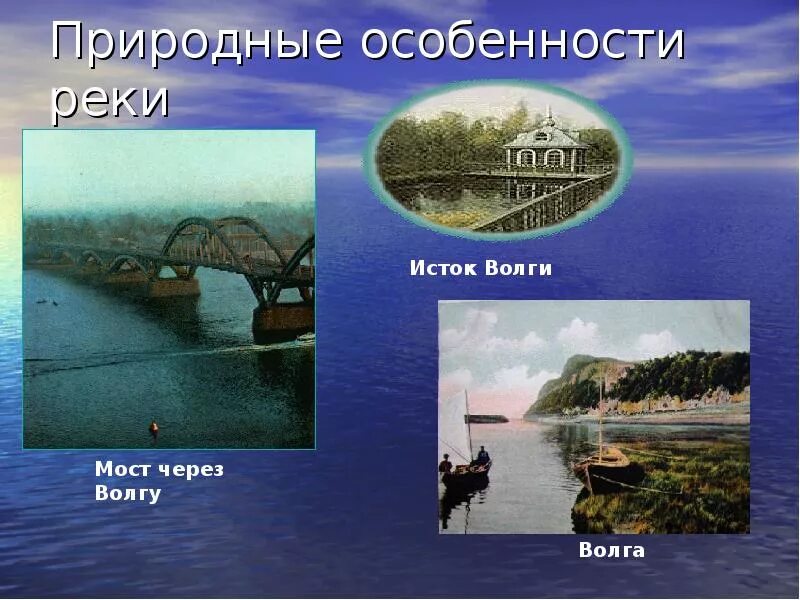 Природные особенности реки

Исток Волги

Мост через Волгу

Волга